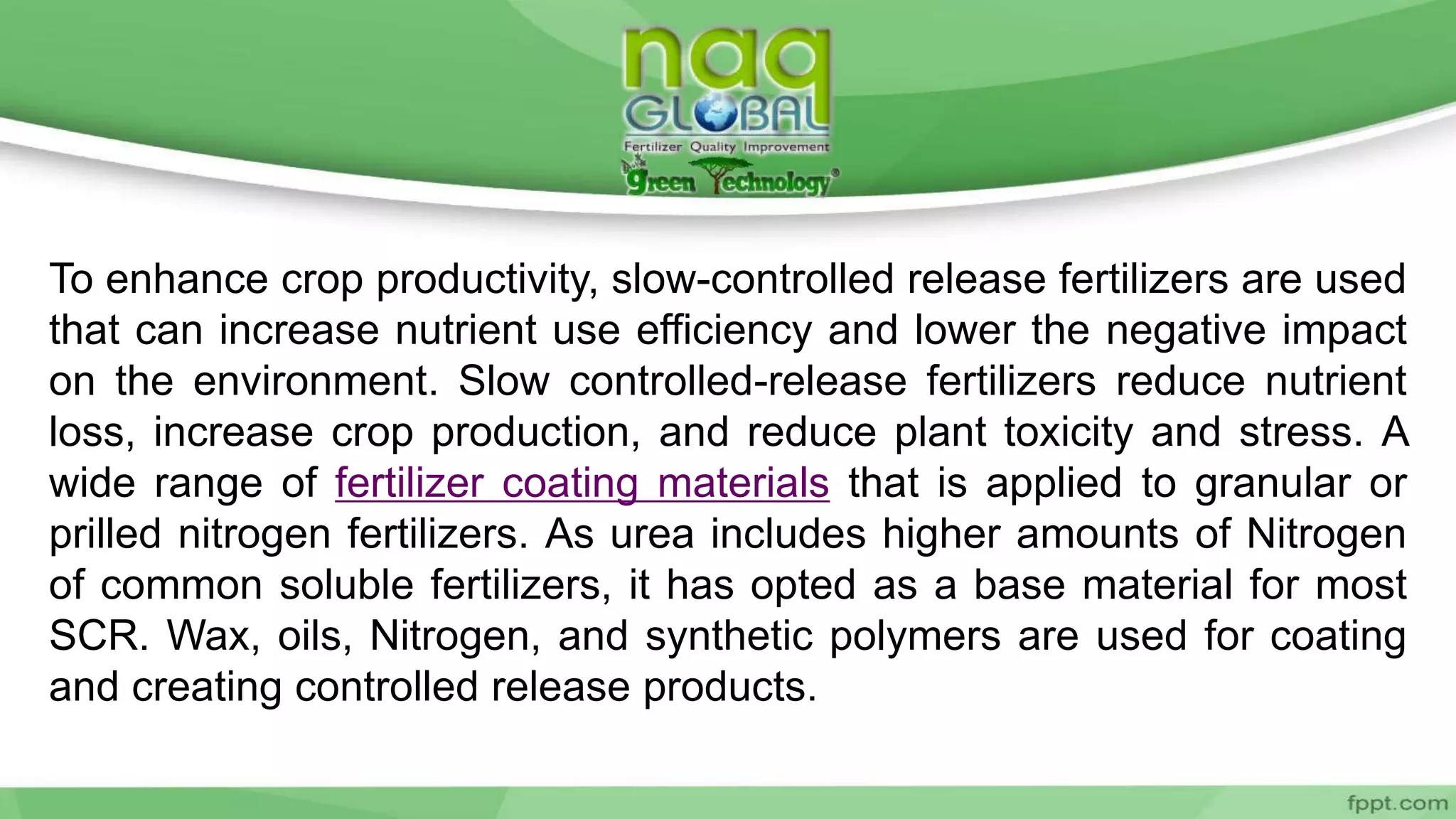 naq
GLOBAL
Fertilizer Quality Improvement
Green Technology®

To enhance crop productivity, slow-controlled release fertilizers are used that can increase nutrient use efficiency and lower the negative impact on the environment. Slow controlled-release fertilizers reduce nutrient loss, increase crop production, and reduce plant toxicity and stress. A wide range of fertilizer coating materials that is applied to granular or prilled nitrogen fertilizers. As urea includes higher amounts of Nitrogen of common soluble fertilizers, it has opted as a base material for most SCR. Wax, oils, Nitrogen, and synthetic polymers are used for coating and creating controlled release products.

fppt.com